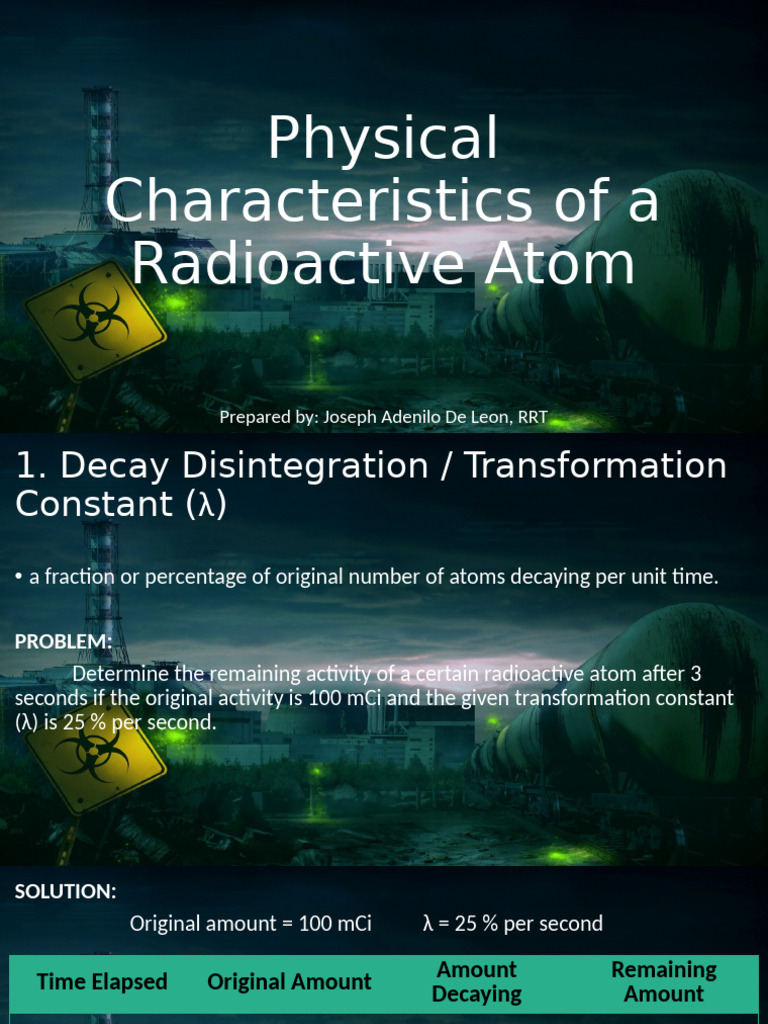 Physical Characteristics of a Radioactive Atom

Prepared by: Joseph Adenilo De Leon, RRT

1. Decay Disintegration / Transformation Constant (λ)

• a fraction or percentage of original number of atoms decaying per unit time.

PROBLEM:

Determine the remaining activity of a certain radioactive atom after 3 seconds if the original activity is 100 mCi and the given transformation constant (λ) is 25 % per second.

SOLUTION:

Original amount = 100 mCi λ = 25 % per second

| Time Elapsed | Original Amount | Amount Decaying | Remaining Amount |
|---|---|---|---|